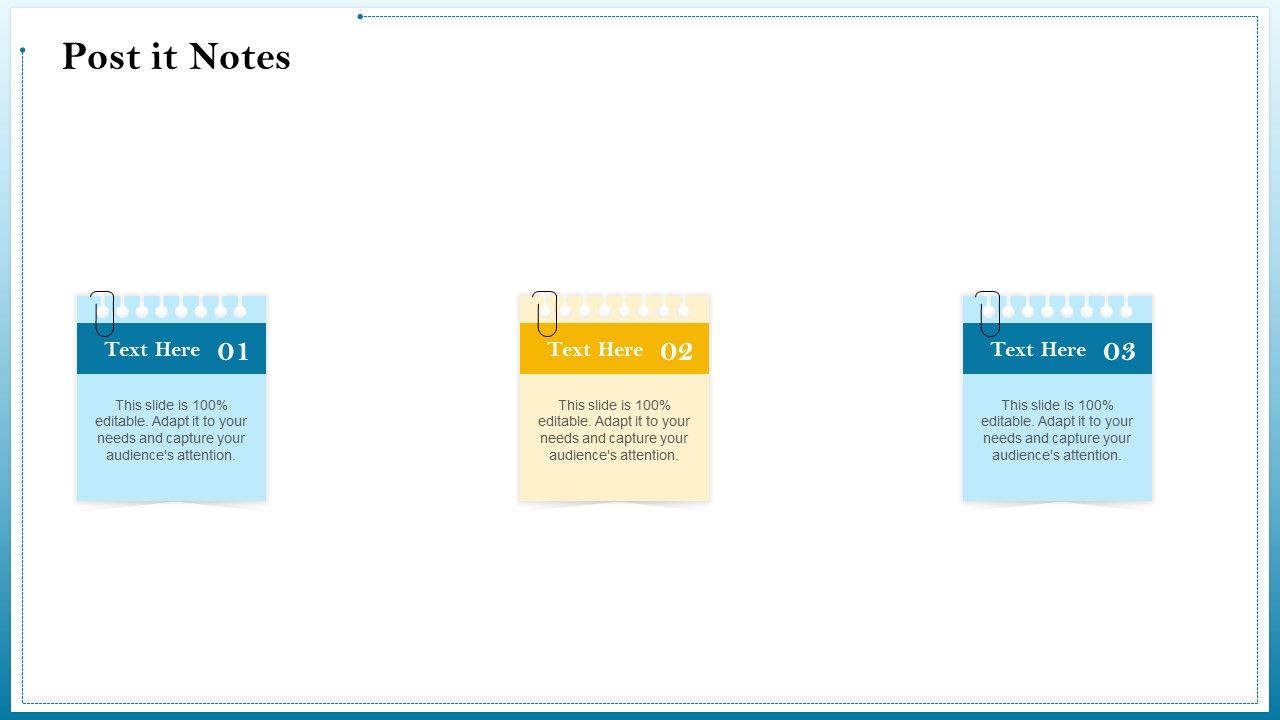 Post it Notes

Text Here 01

This slide is 100% editable. Adapt it to your needs and capture your audience's attention.

Text Here 02

This slide is 100% editable. Adapt it to your needs and capture your audience's attention.

Text Here 03

This slide is 100% editable. Adapt it to your needs and capture your audience's attention.